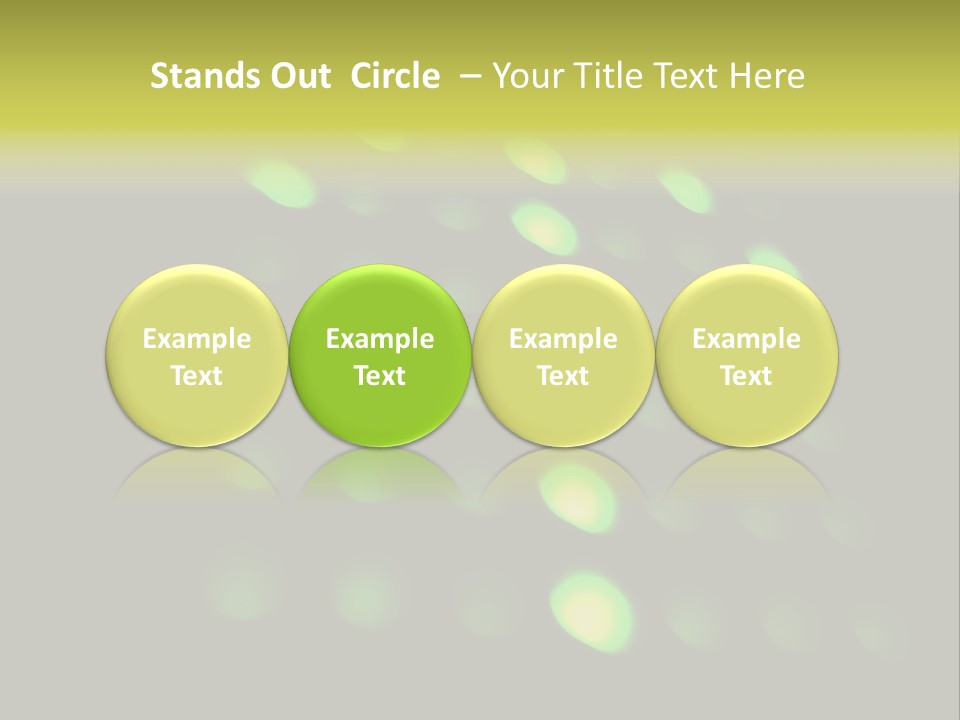 Stands Out Circle – Your Title Text Here

Example Text

Example Text

Example Text

Example Text